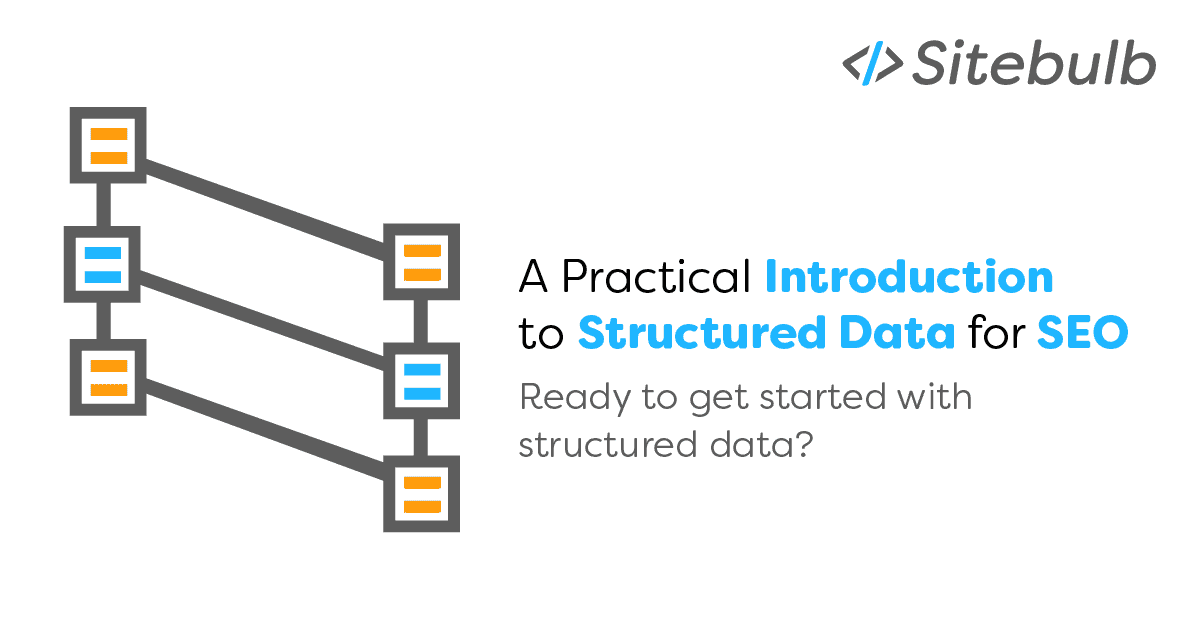 </> Sitebulb

A Practical Introduction to Structured Data for SEO

Ready to get started with structured data?